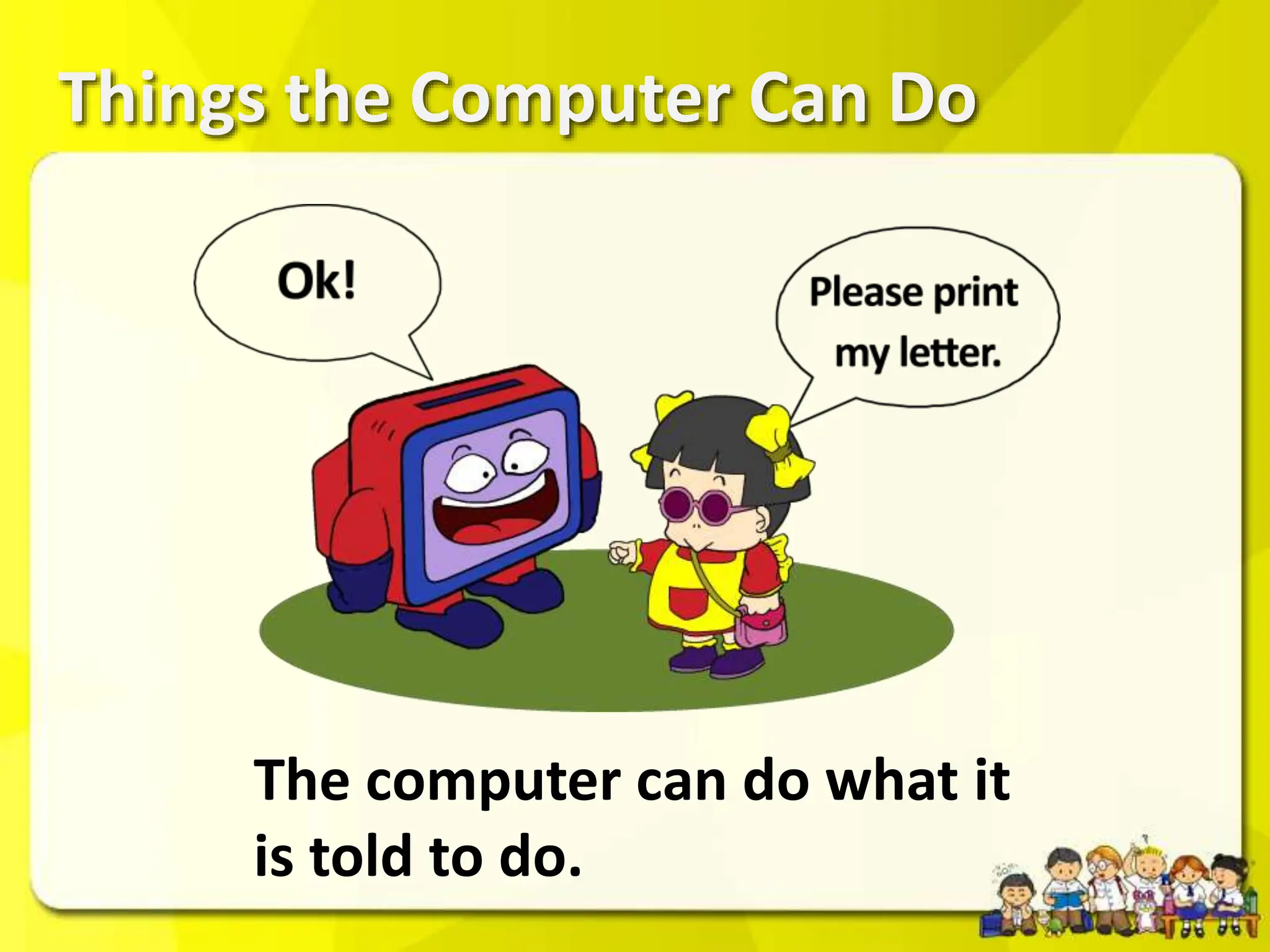 Things the Computer Can Do

Ok!

Please print my letter.

The computer can do what it is told to do.